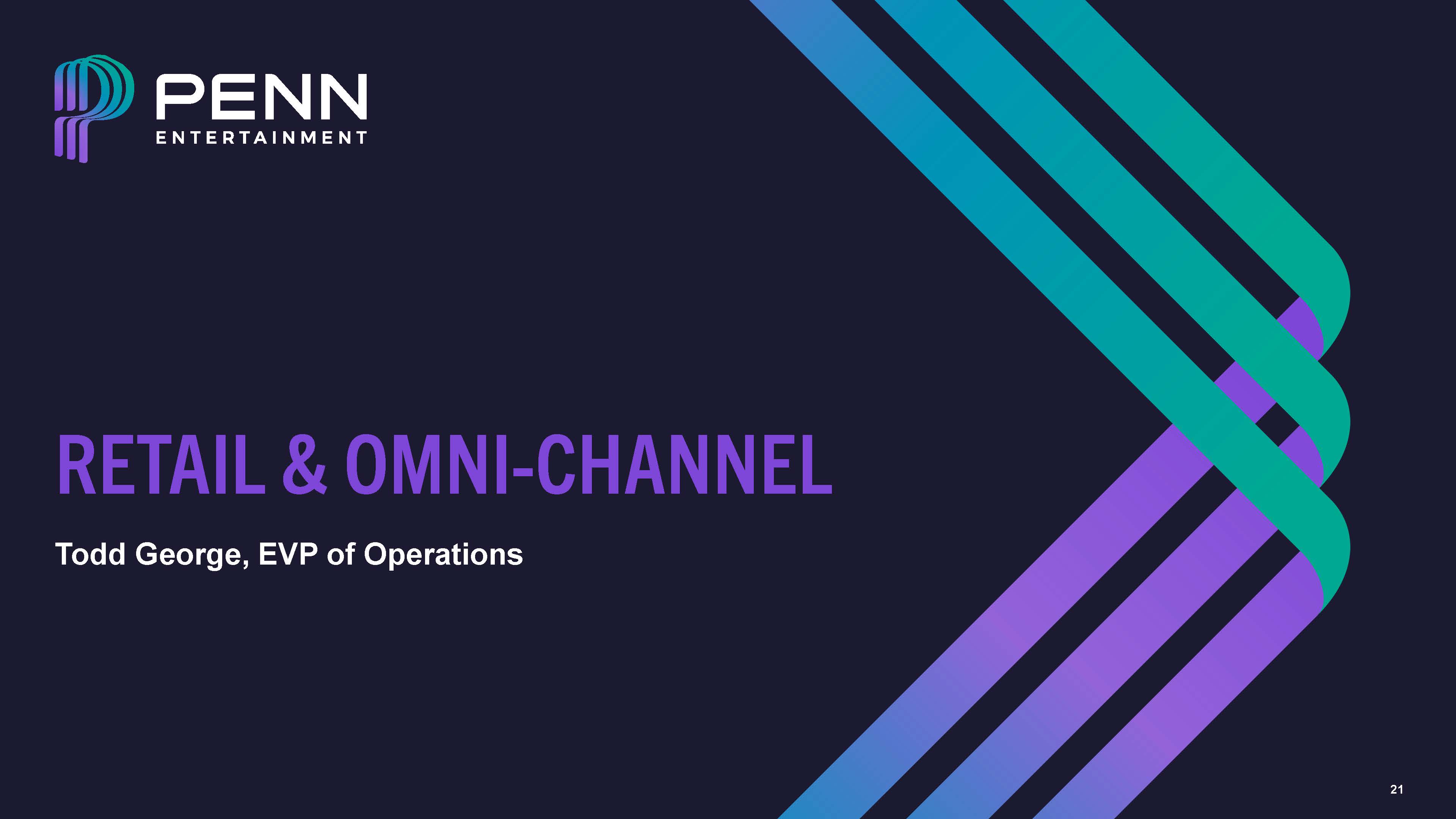 PENN
ENTERTAINMENT

RETAIL & OMNI-CHANNEL

Todd George, EVP of Operations

21